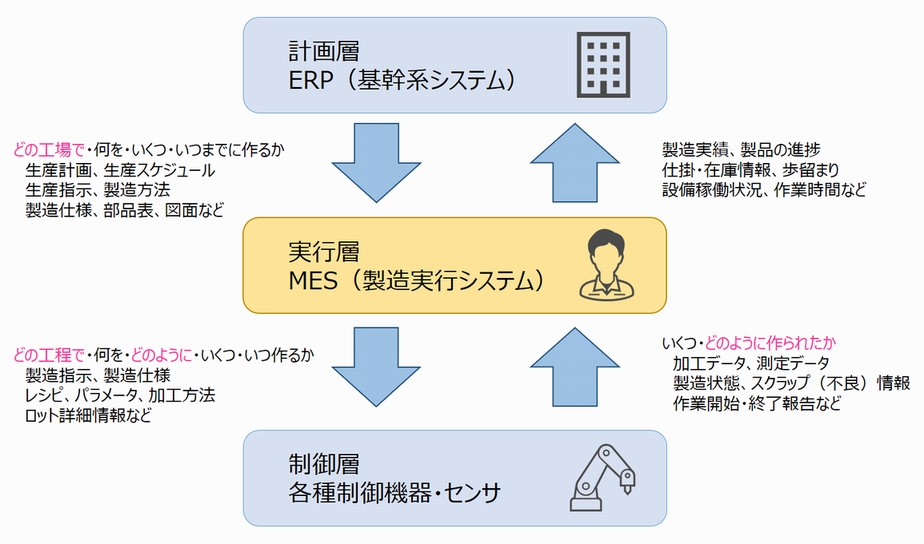 計画層
ERP（基幹系システム）

どの工場で・何を・いくつ・いつまでに作るか
生産計画、生産スケジュール
生産指示、製造方法
製造仕様、部品表、図面など

製造実績、製品の進捗
仕掛・在庫情報、歩留まり
設備稼働状況、作業時間など

実行層
MES（製造実行システム）

どの工程で・何を・どのように・いくつ・いつ作るか
製造指示、製造仕様
レシピ、パラメータ、加工方法
ロット詳細情報など

いくつ・どのように作られたか
加工データ、測定データ
製造状態、スクラップ（不良）情報
作業開始・終了報告など

制御層
各種制御機器・センサ